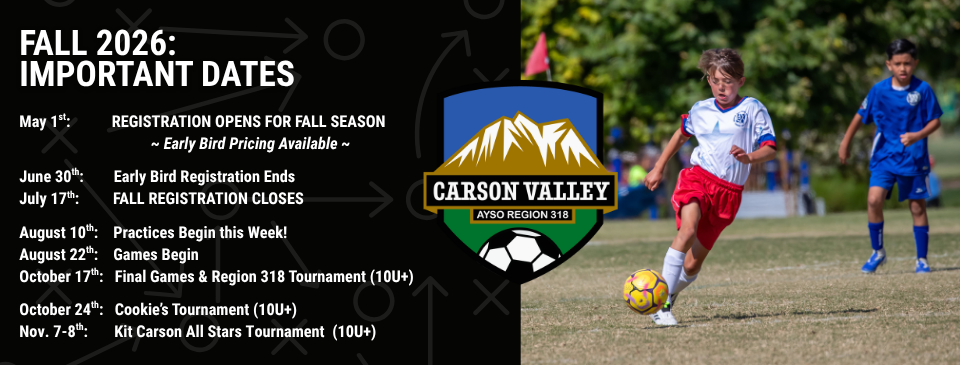 FALL 2026:
IMPORTANT DATES

May 1$^{st}$: REGISTRATION OPENS FOR FALL SEASON
~ Early Bird Pricing Available ~

June 30$^{th}$: Early Bird Registration Ends
July 17$^{th}$: FALL REGISTRATION CLOSES

August 10$^{th}$: Practices Begin this Week!
August 22$^{th}$: Games Begin
October 17$^{th}$: Final Games & Region 318 Tournament (10U+)

October 24$^{th}$: Cookie's Tournament (10U+)
Nov. 7-8$^{th}$: Kit Carson All Stars Tournament (10U+)

CARSON VALLEY
AYSO REGION 318